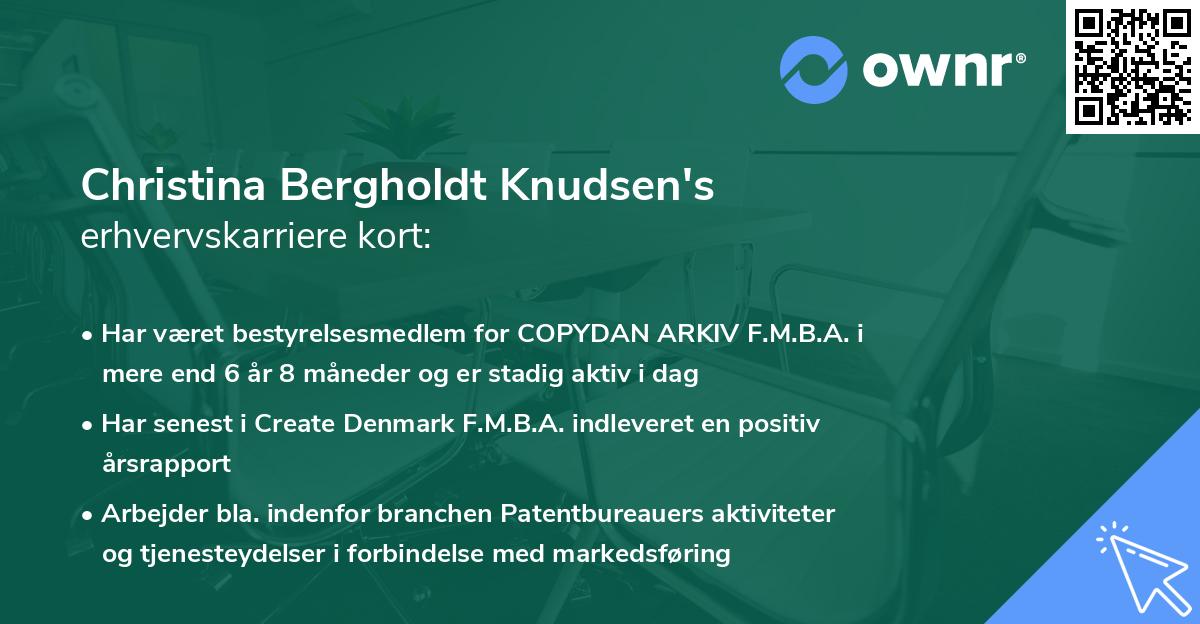 ownr®

Christina Bergholdt Knudsen's
erhvervskarriere kort:

• Har været bestyrelsesmedlem for COPYDAN ARKIV F.M.B.A. i mere end 6 år 8 måneder og er stadig aktiv i dag

• Har senest i Create Denmark F.M.B.A. indleveret en positiv årsrapport

• Arbejder bla. indenfor branchen Patentbureauers aktiviteter og tjenesteydelser i forbindelse med markedsføring